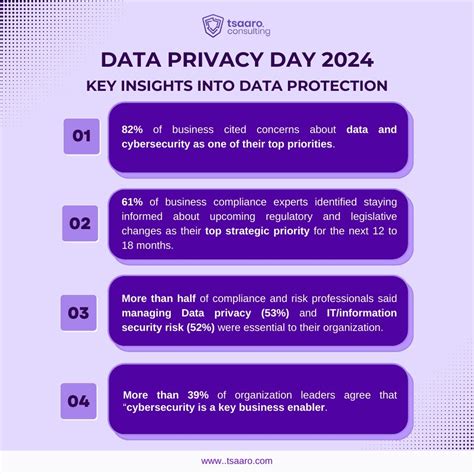 tsaaro.
consulting

DATA PRIVACY DAY 2024

KEY INSIGHTS INTO DATA PROTECTION

01

82% of business cited concerns about data and cybersecurity as one of their top priorities.

02

61% of business compliance experts identified staying informed about upcoming regulatory and legislative changes as their top strategic priority for the next 12 to 18 months.

03

More than half of compliance and risk professionals said managing Data privacy (53%) and IT/information security risk (52%) were essential to their organization.

04

More than 39% of organization leaders agree that "cybersecurity is a key business enabler.

www..tsaaro.com